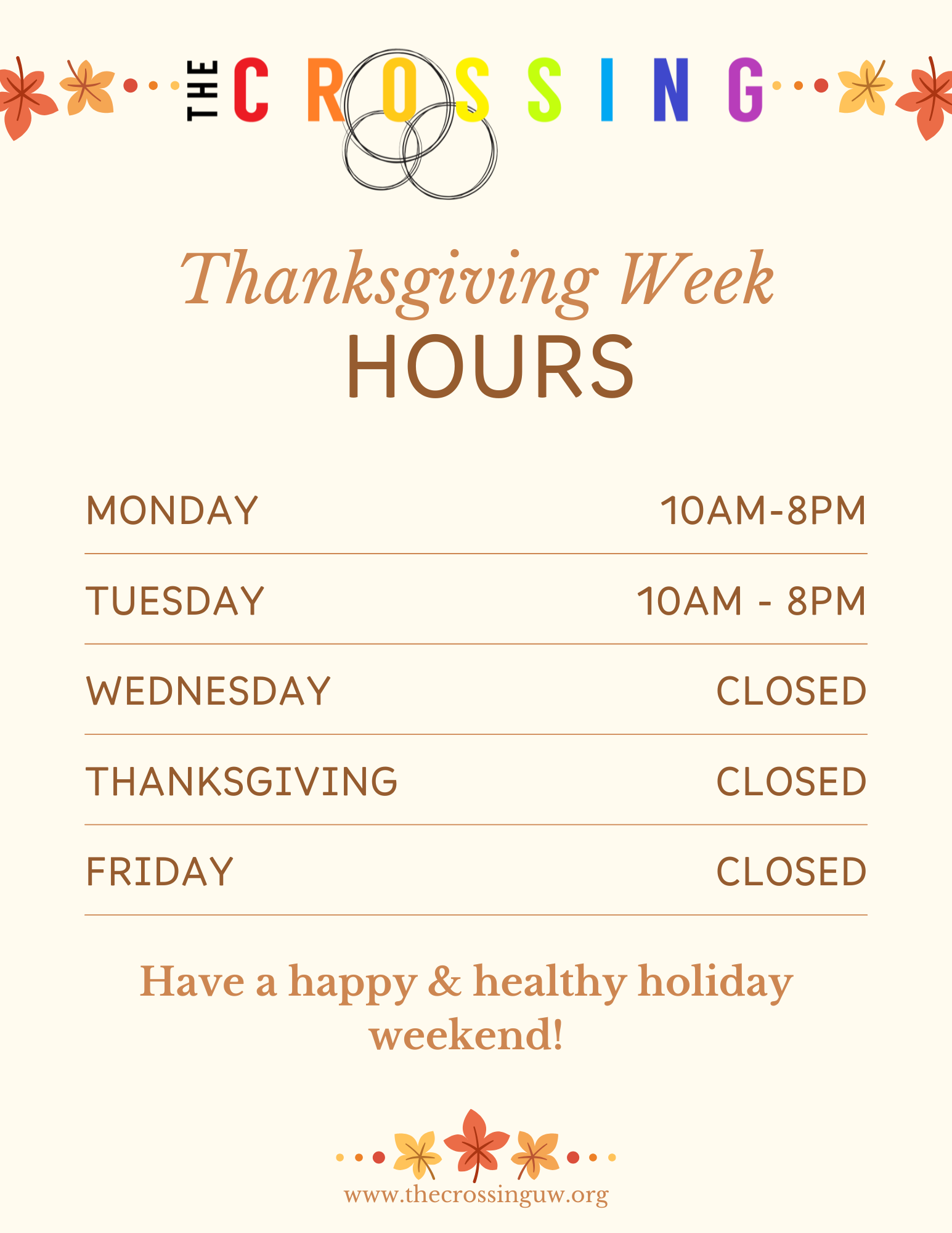 THE CROSSING

Thanksgiving Week
HOURS

| MONDAY | 10AM-8PM |
|---|---|
| TUESDAY | 10AM - 8PM |
| WEDNESDAY | CLOSED |
| THANKSGIVING | CLOSED |
| FRIDAY | CLOSED |

Have a happy & healthy holiday weekend!

www.thecrossinguw.org